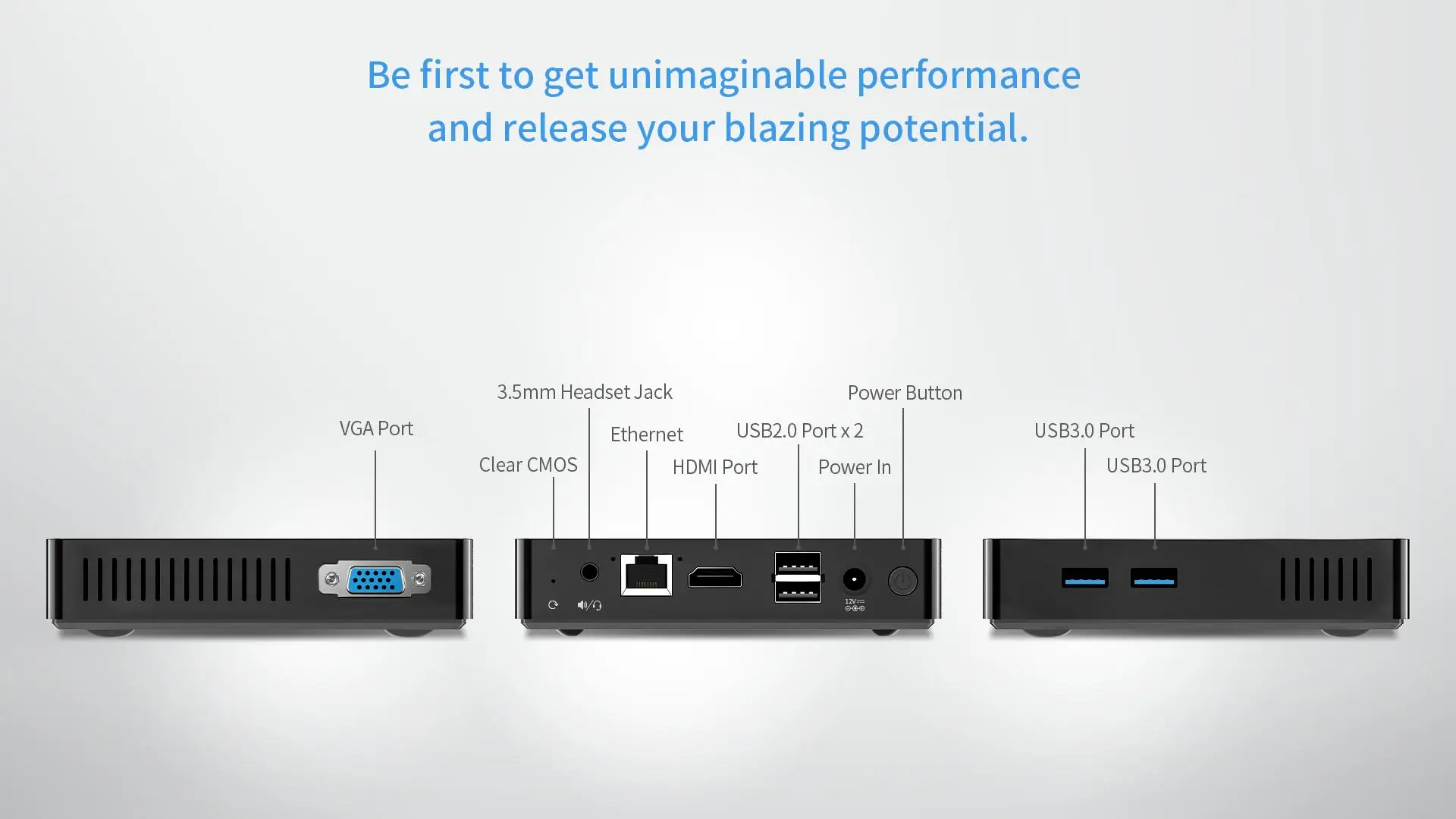 Be first to get unimaginable performance and release your blazing potential.

VGA Port

3.5mm Headset Jack

Clear CMOS

Ethernet

HDMI Port

USB2.0 Port x 2

Power In

Power Button

USB3.0 Port

USB3.0 Port

12V